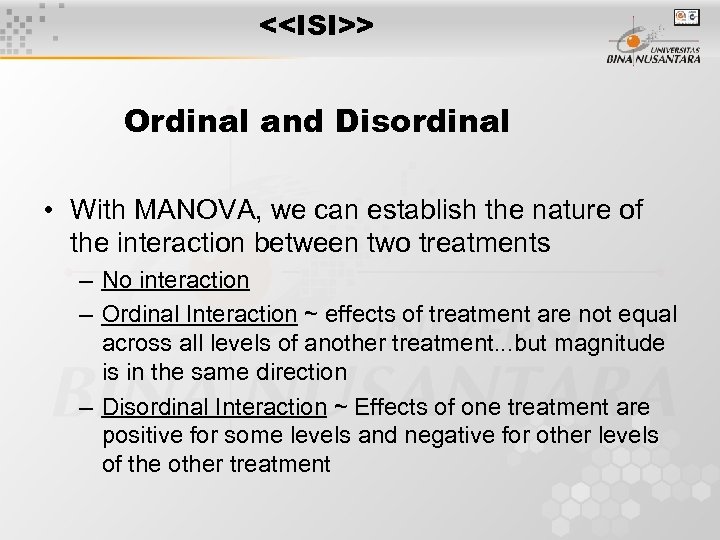 <<ISI>>

UNIVERSITAS BINA NUSANTARA

Ordinal and Disordinal

• With MANOVA, we can establish the nature of the interaction between two treatments

– No interaction

– Ordinal Interaction ~ effects of treatment are not equal across all levels of another treatment...but magnitude is in the same direction

– Disordinal Interaction ~ Effects of one treatment are positive for some levels and negative for other levels of the other treatment